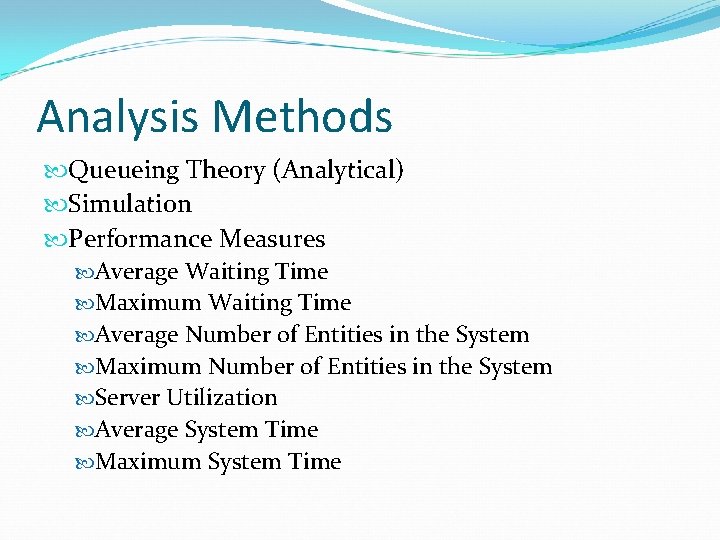 Analysis Methods

Queueing Theory (Analytical)
Simulation
Performance Measures
Average Waiting Time
Maximum Waiting Time
Average Number of Entities in the System
Maximum Number of Entities in the System
Server Utilization
Average System Time
Maximum System Time